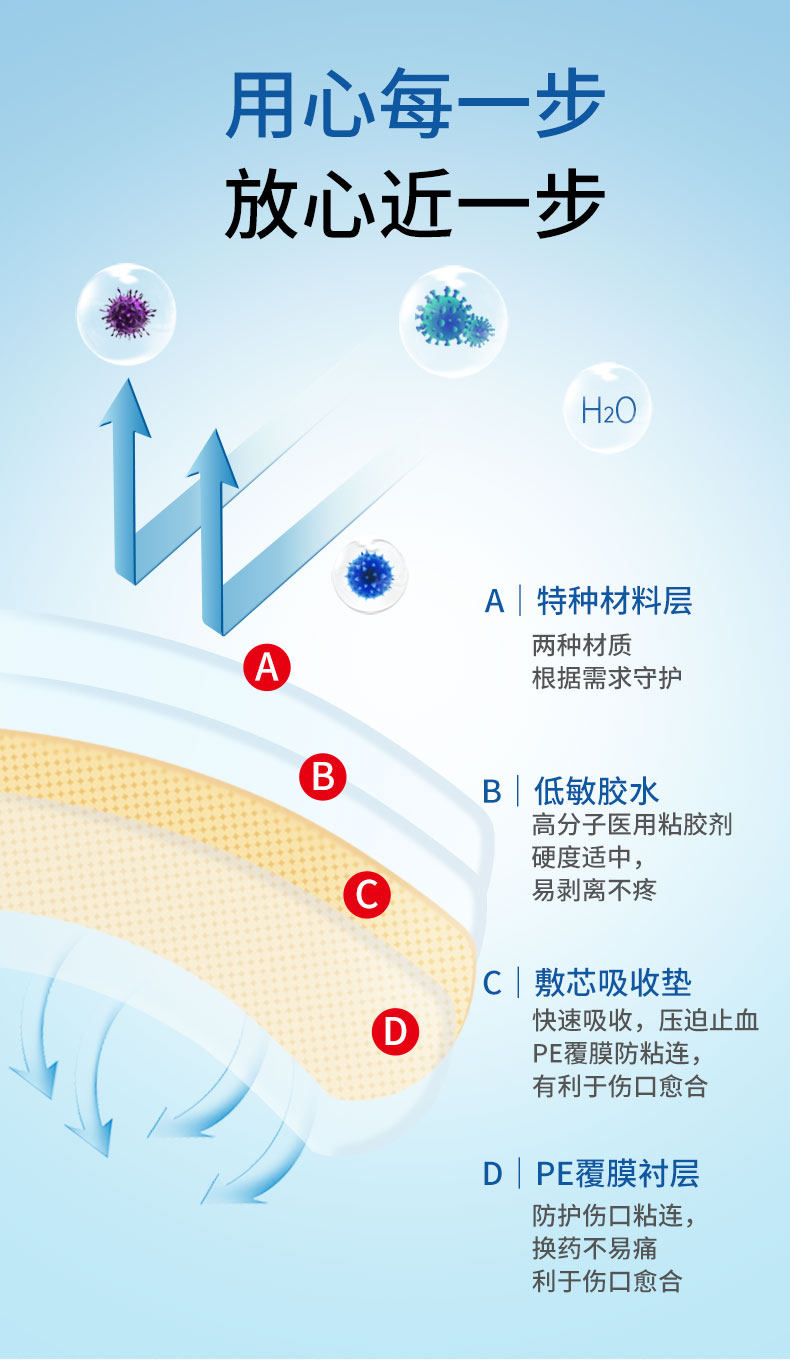 用心每一步
放心近一步

$H_2O$

A

B

C

D

A | 特种材料层
两种材质
根据需求守护

B | 低敏胶水
高分子医用粘胶剂
硬度适中，
易剥离不疼

C | 敷芯吸收垫
快速吸收，压迫止血
PE覆膜防粘连，
有利于伤口愈合

D | PE覆膜衬层
防护伤口粘连，
换药不易痛
利于伤口愈合